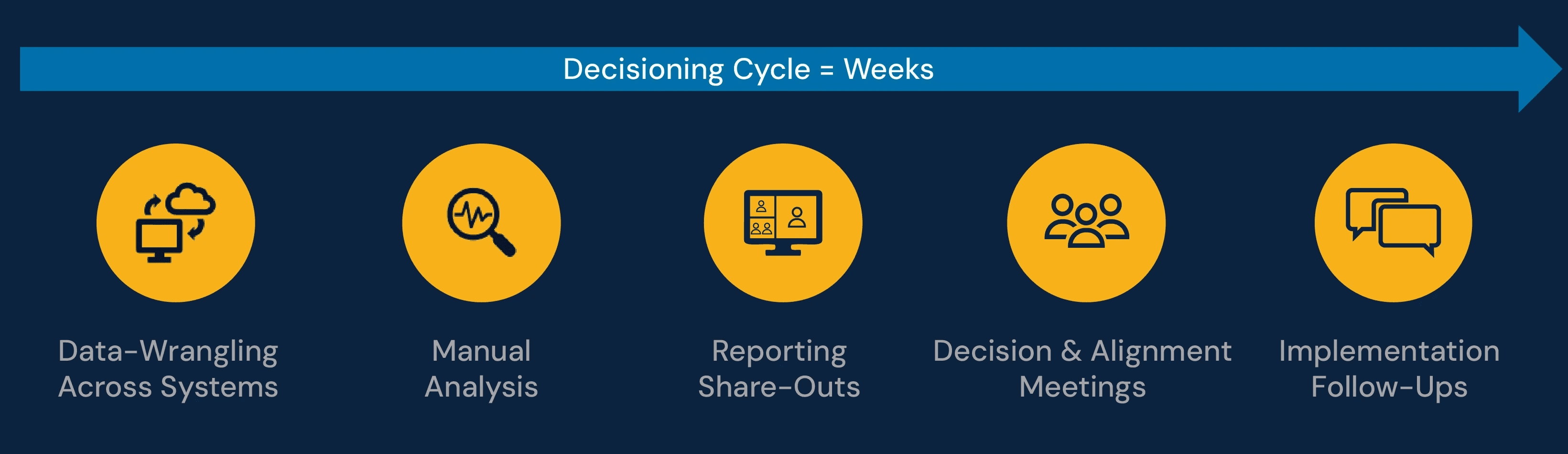 Decisioning Cycle = Weeks

Data-Wrangling Across Systems

Manual Analysis

Reporting Share-Outs

Decision & Alignment Meetings

Implementation Follow-Ups